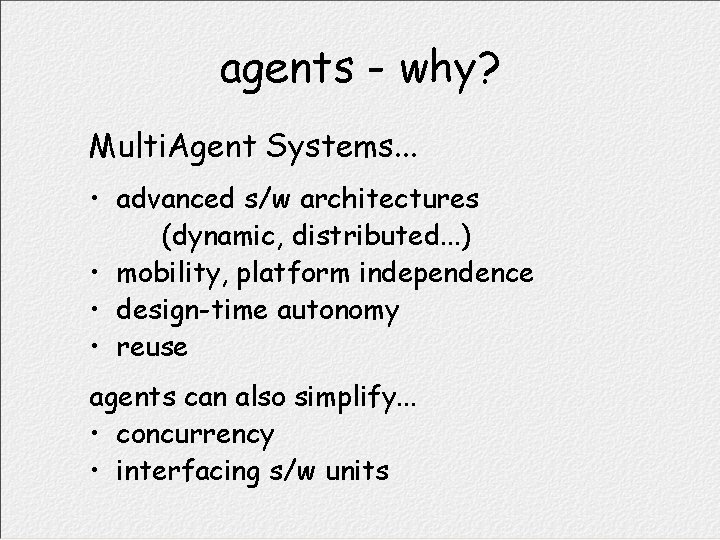 agents - why?

MultiAgent Systems...

• advanced s/w architectures (dynamic, distributed...)
• mobility, platform independence
• design-time autonomy
• reuse

agents can also simplify...
• concurrency
• interfacing s/w units